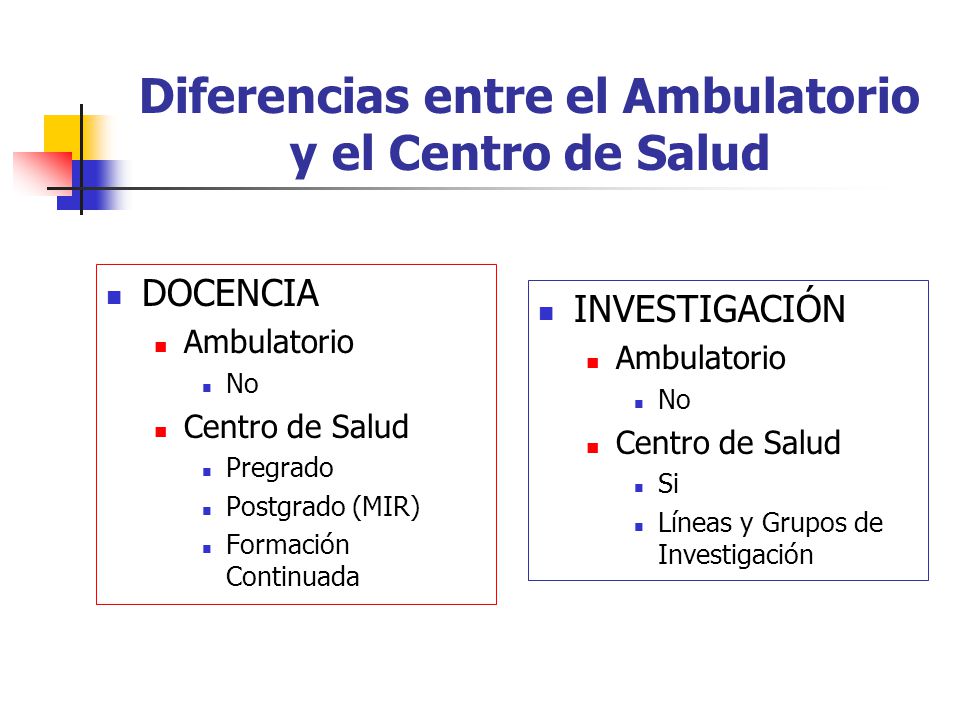 Diferencias entre el Ambulatorio y el Centro de Salud

DOCENCIA
Ambulatorio
No
Centro de Salud
Pregrado
Postgrado (MIR)
Formación Continuada

INVESTIGACIÓN
Ambulatorio
No
Centro de Salud
Si
Líneas y Grupos de Investigación